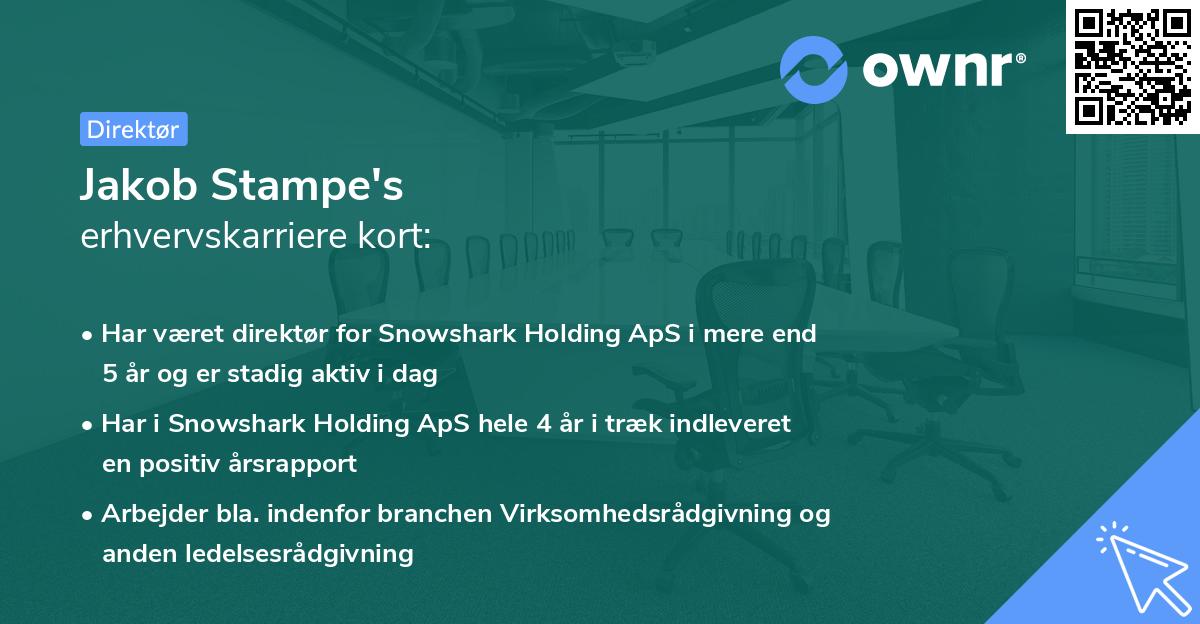 ownr®

Direktør

Jakob Stampe's
erhvervskarriere kort:

• Har været direktør for Snowshark Holding ApS i mere end 5 år og er stadig aktiv i dag
• Har i Snowshark Holding ApS hele 4 år i træk indleveret en positiv årsrapport
• Arbejder bla. indenfor branchen Virksomhedsrådgivning og anden ledelsesrådgivning